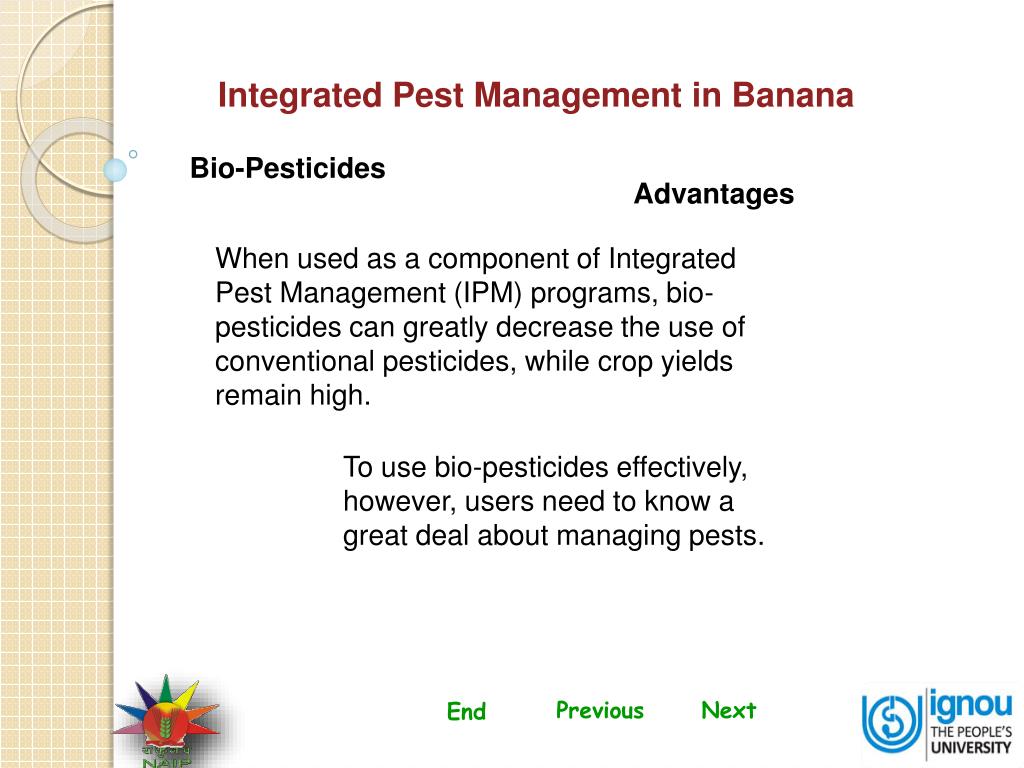 Integrated Pest Management in Banana

Bio-Pesticides

Advantages

When used as a component of Integrated Pest Management (IPM) programs, bio-pesticides can greatly decrease the use of conventional pesticides, while crop yields remain high.

To use bio-pesticides effectively, however, users need to know a great deal about managing pests.

NAIP

End Previous Next

ignou THE PEOPLE'S UNIVERSITY